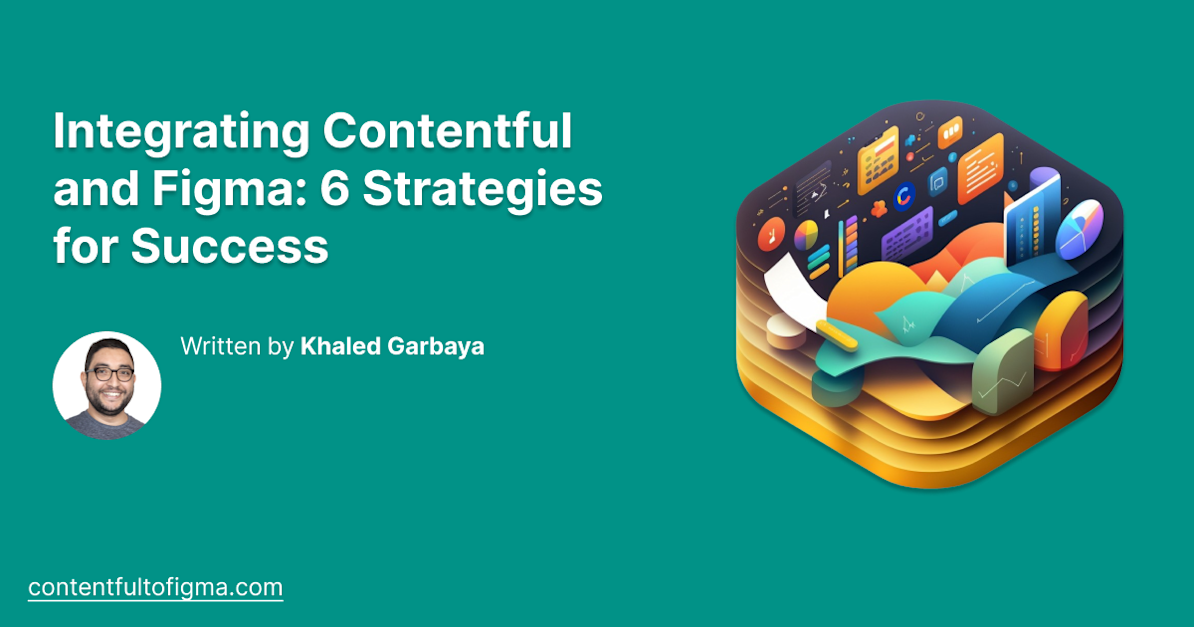 Integrating Contentful and Figma: 6 Strategies for Success

Written by Khaled Garbaya

contentfultofigma.com